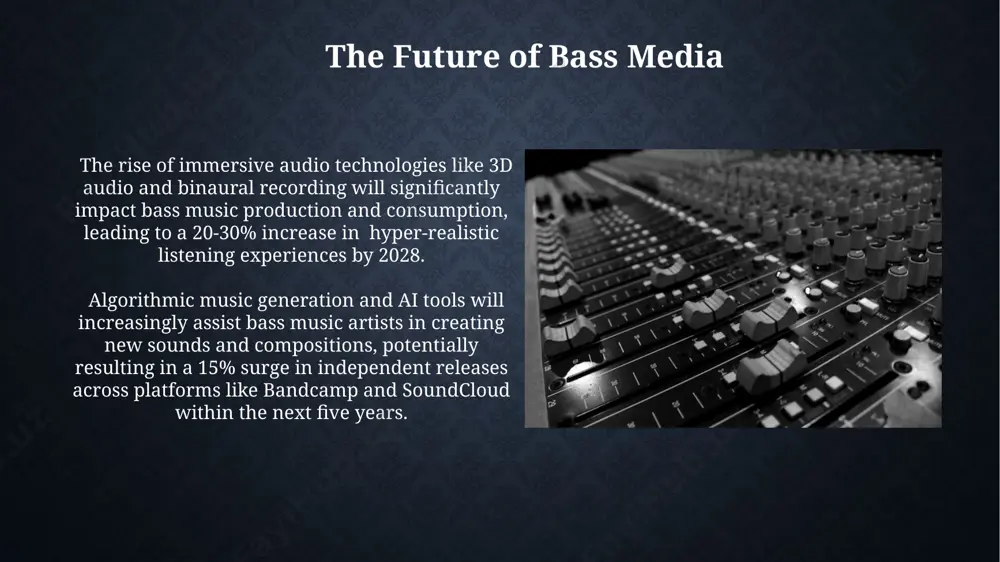 The Future of Bass Media

The rise of immersive audio technologies like 3D audio and binaural recording will significantly impact bass music production and consumption, leading to a 20-30% increase in hyper-realistic listening experiences by 2028.

Algorithmic music generation and AI tools will increasingly assist bass music artists in creating new sounds and compositions, potentially resulting in a 15% surge in independent releases across platforms like Bandcamp and SoundCloud within the next five years.